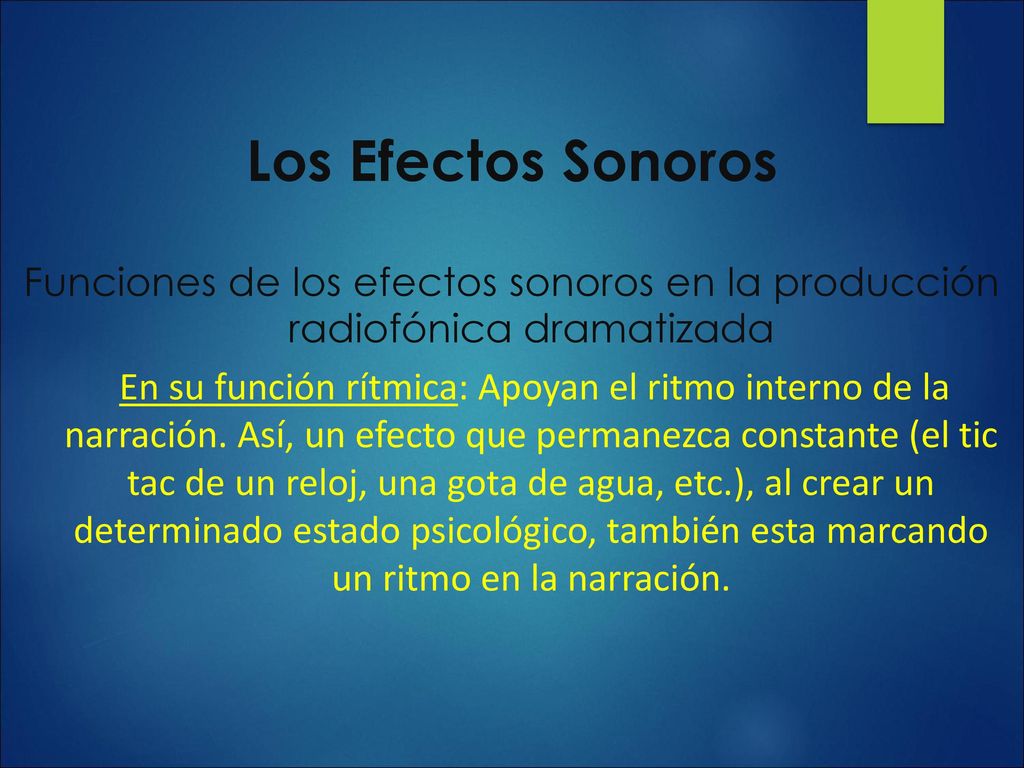 Los Efectos Sonoros

Funciones de los efectos sonoros en la producción radiofónica dramatizada

En su función rítmica: Apoyan el ritmo interno de la narración. Así, un efecto que permanezca constante (el tic tac de un reloj, una gota de agua, etc.), al crear un determinado estado psicológico, también esta marcando un ritmo en la narración.